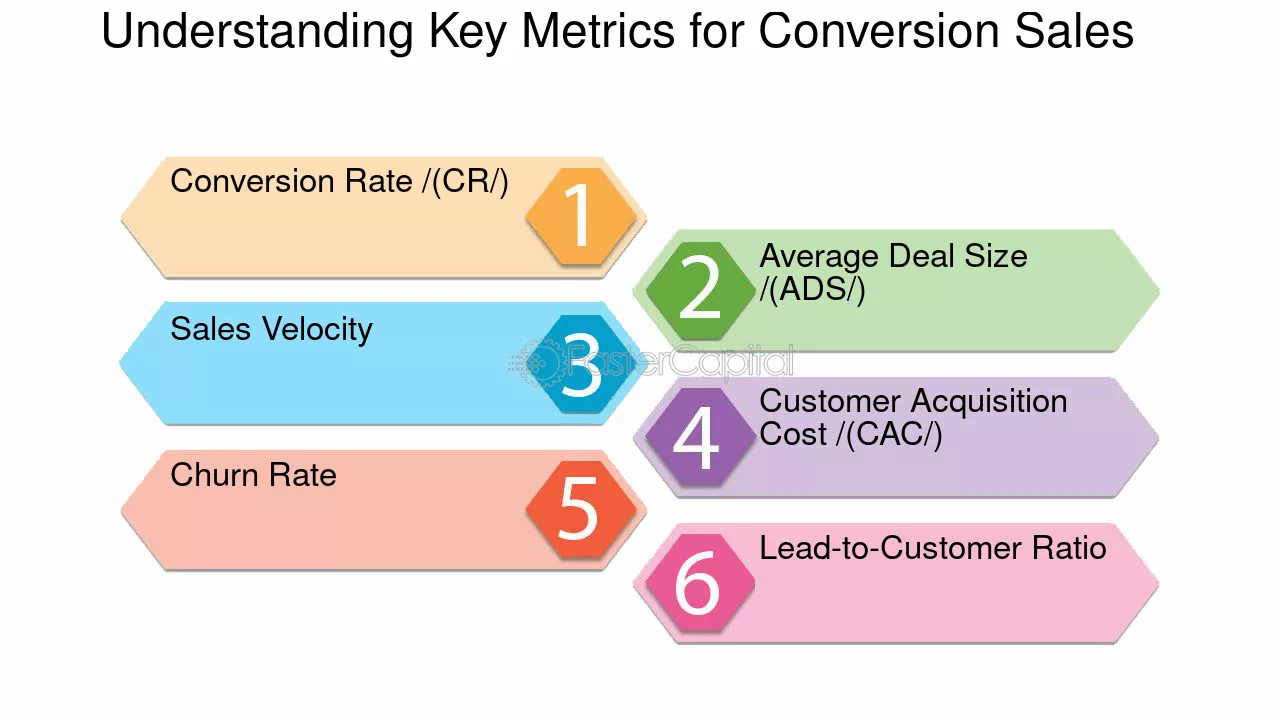 Understanding Key Metrics for Conversion Sales

Conversion Rate /(CR/)

1

2

Average Deal Size /(ADS/)

Sales Velocity

3

4

Customer Acquisition Cost /(CAC/)

Churn Rate

5

6

Lead-to-Customer Ratio

FasterCapital